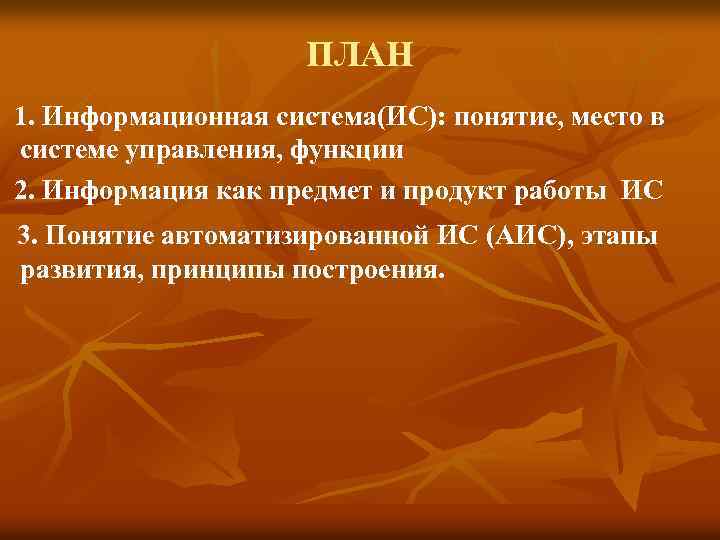 ПЛАН

1. Информационная система(ИС): понятие, место в системе управления, функции

2. Информация как предмет и продукт работы ИС

3. Понятие автоматизированной ИС (АИС), этапы развития, принципы построения.